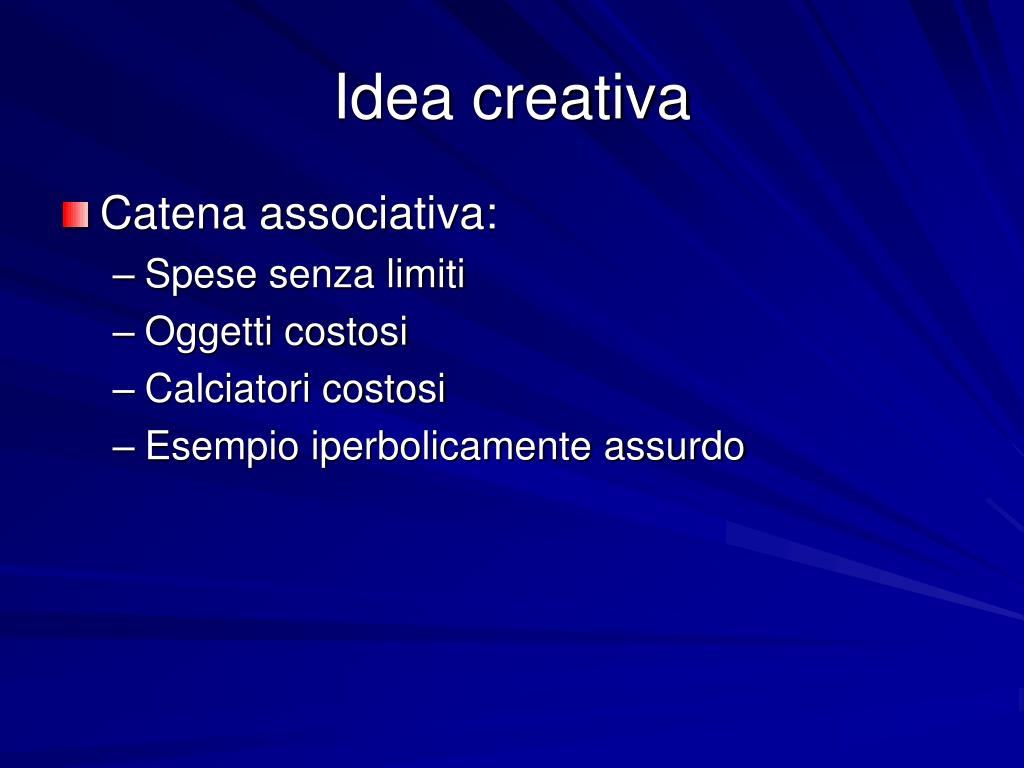 Idea creativa

Catena associativa:
– Spese senza limiti
– Oggetti costosi
– Calciatori costosi
– Esempio iperbolicamente assurdo